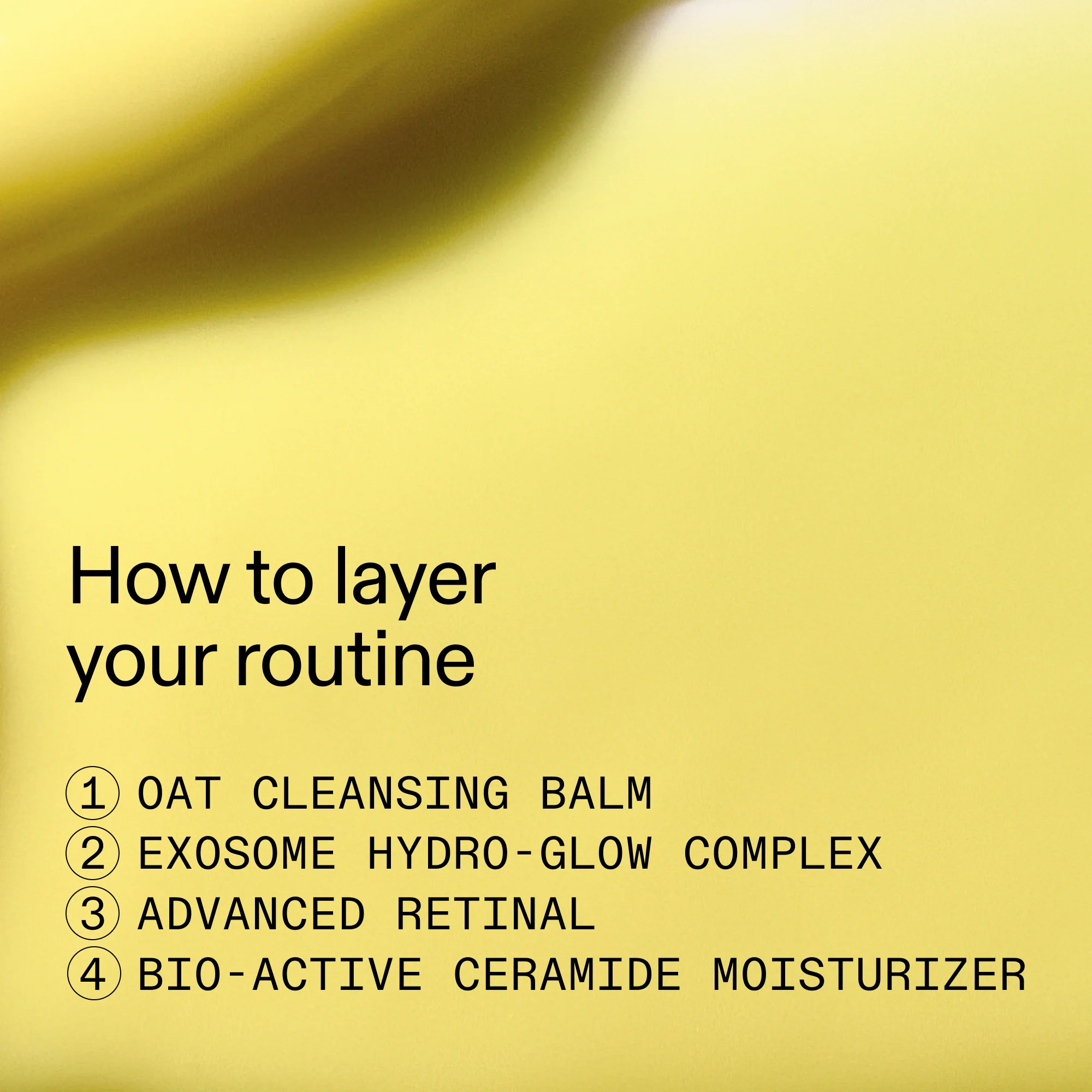 How to layer your routine

① OAT CLEANSING BALM
② EXOSOME HYDRO-GLOW COMPLEX
③ ADVANCED RETINAL
④ BIO-ACTIVE CERAMIDE MOISTURIZER